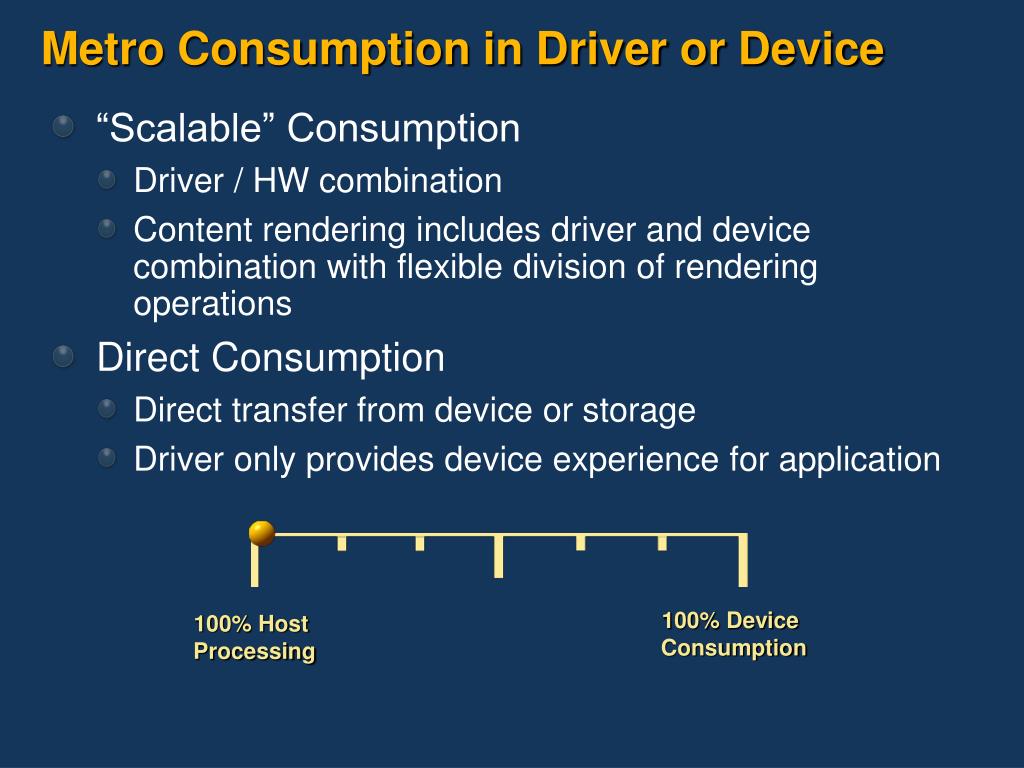 Metro Consumption in Driver or Device

“Scalable” Consumption

Driver / HW combination

Content rendering includes driver and device combination with flexible division of rendering operations

Direct Consumption

Direct transfer from device or storage

Driver only provides device experience for application

100% Host Processing

100% Device Consumption